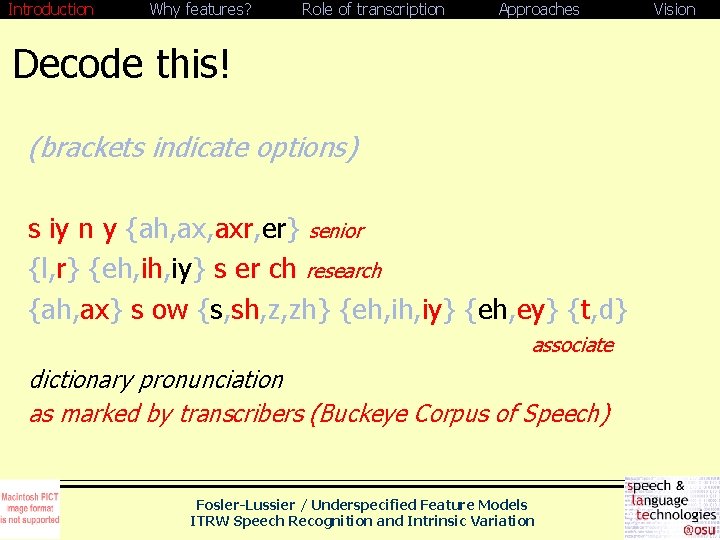 Introduction Why features? Role of transcription Approaches Vision

Decode this!

(brackets indicate options)

s iy n y {ah,ax,axr,er} senior

{l,r} {eh,ih,iy} s er ch research

{ah,ax} s ow {s,sh,z,zh} {eh,ih,iy} {eh,ey} {t,d}

associate

dictionary pronunciation

as marked by transcribers (Buckeye Corpus of Speech)

Macintosh PICT image format is not supported

Fosler-Lussier / Underspecified Feature Models
ITRW Speech Recognition and Intrinsic Variation

speech & language technologies @osu